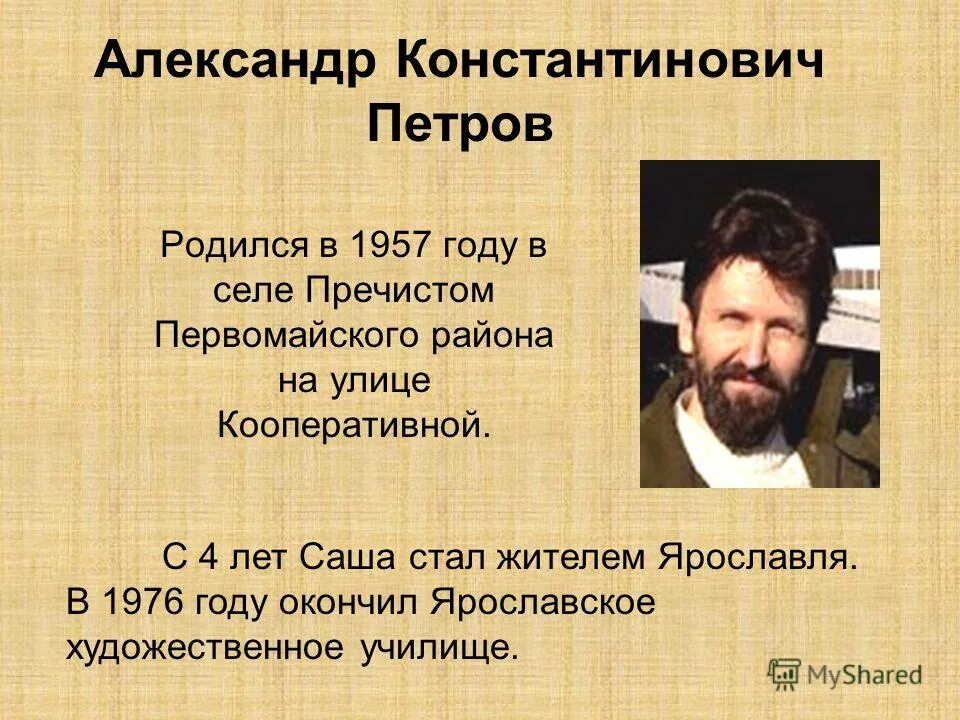 Александр Константинович Петров

Родился в 1957 году в селе Пречистом Первомайского района на улице Кооперативной.

С 4 лет Саша стал жителем Ярославля. В 1976 году окончил Ярославское художественное училище.

MyShared